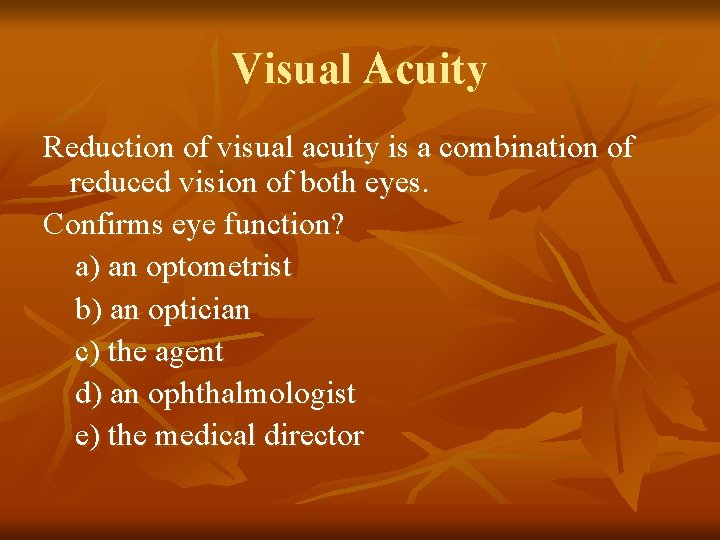 Visual Acuity

Reduction of visual acuity is a combination of reduced vision of both eyes.

Confirms eye function?

a) an optometrist

b) an optician

c) the agent

d) an ophthalmologist

e) the medical director